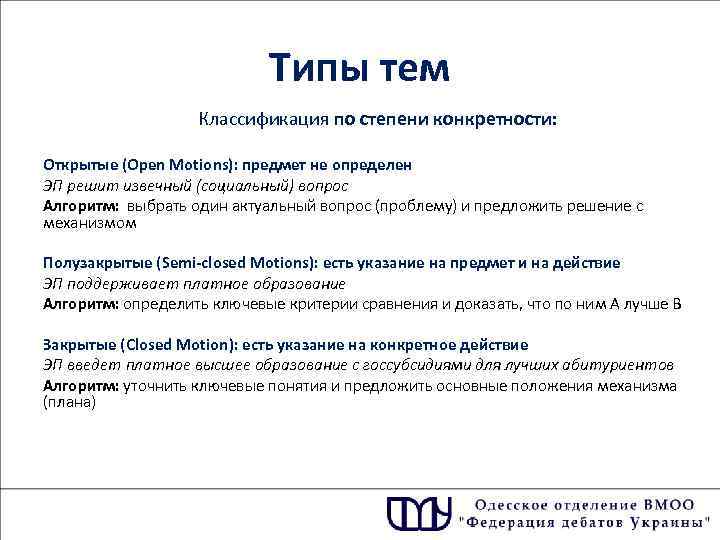 Типы тем

Классификация по степени конкретности:

Открытые (Open Motions): предмет не определен
ЭП решит извечный (социальный) вопрос
Алгоритм: выбрать один актуальный вопрос (проблему) и предложить решение с механизмом

Полузакрытые (Semi-closed Motions): есть указание на предмет и на действие
ЭП поддерживает платное образование
Алгоритм: определить ключевые критерии сравнения и доказать, что по ним А лучше В

Закрытые (Closed Motion): есть указание на конкретное действие
ЭП введет платное высшее образование с госсубсидиями для лучших абитуриентов
Алгоритм: уточнить ключевые понятия и предложить основные положения механизма (плана)

Одесское отделение ВМОО
"Федерация дебатов Украины"